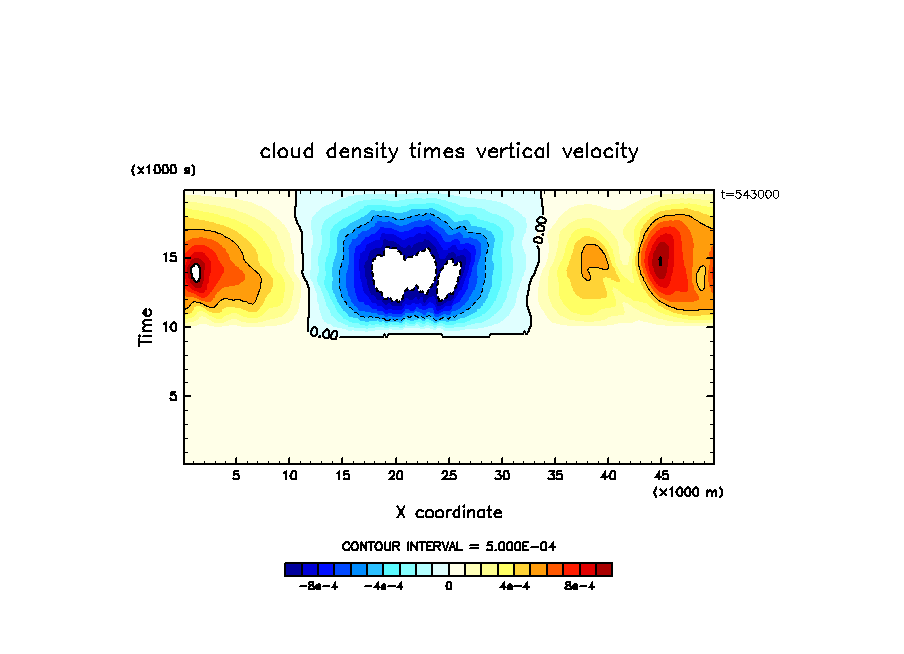 cloud density times vertical velocity

(x1000 s)

t=543000

Time

15

10

5

0.00

0.00

5 10 15 20 25 30 35 40 45

(x1000 m)

X coordinate

CONTOUR INTERVAL = 5.000E-04

-8e-4 -4e-4 0 4e-4 8e-4